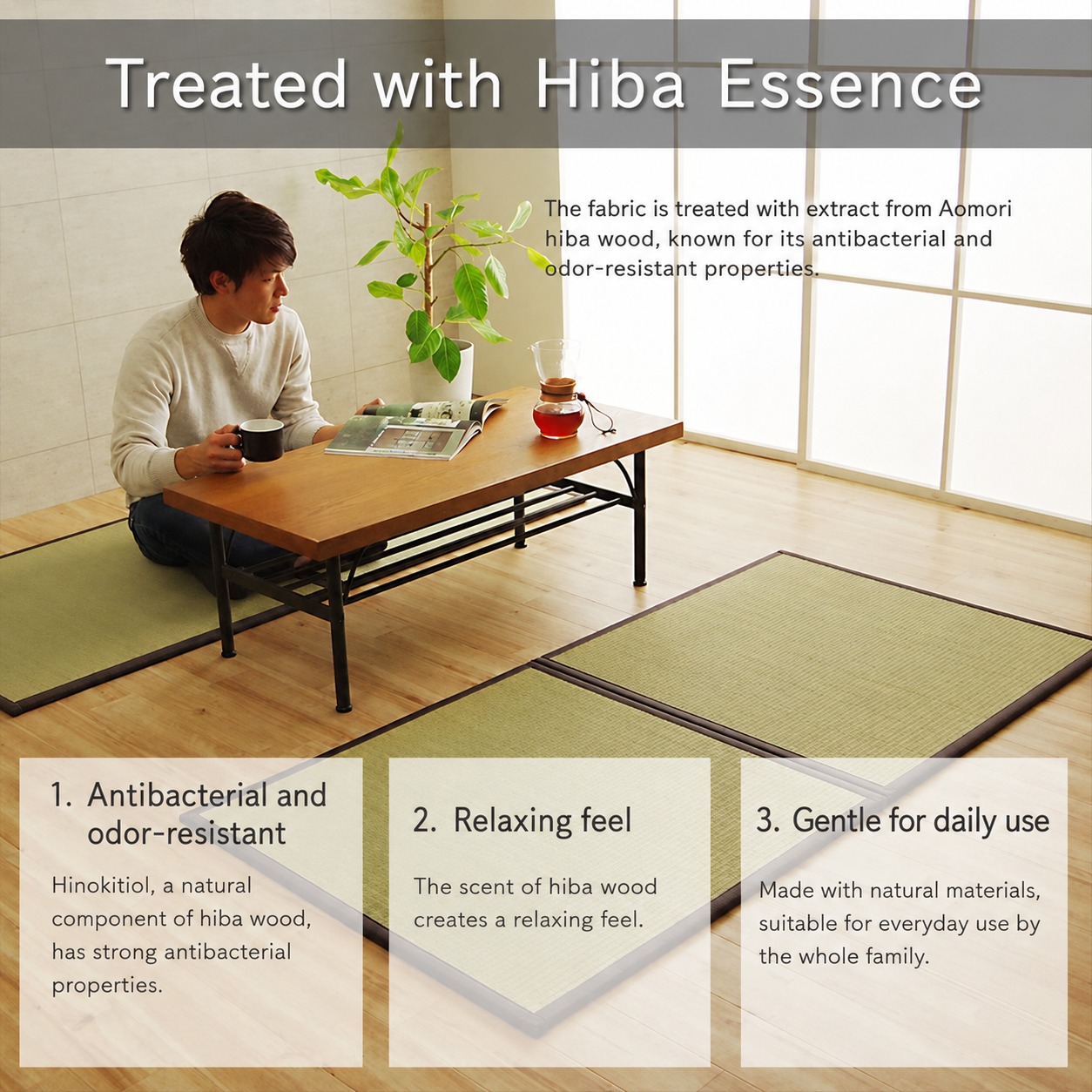 Treated with Hiba Essence

The fabric is treated with extract from Aomori hiba wood, known for its antibacterial and odor-resistant properties.

1. Antibacterial and odor-resistant

Hinokitiol, a natural component of hiba wood, has strong antibacterial properties.

2. Relaxing feel

The scent of hiba wood creates a relaxing feel.

3. Gentle for daily use

Made with natural materials, suitable for everyday use by the whole family.